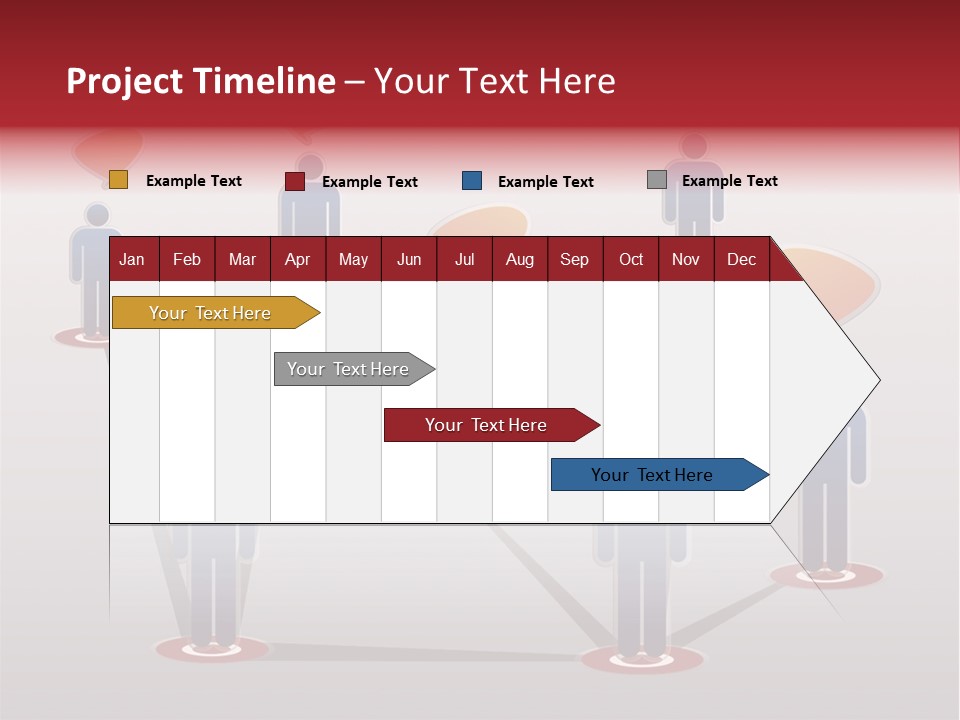 Project Timeline – Your Text Here

Example Text
Example Text
Example Text
Example Text

| Jan | Feb | Mar | Apr | May | Jun | Jul | Aug | Sep | Oct | Nov | Dec |
|---|---|---|---|---|---|---|---|---|---|---|---|

Your Text Here

Your Text Here

Your Text Here

Your Text Here